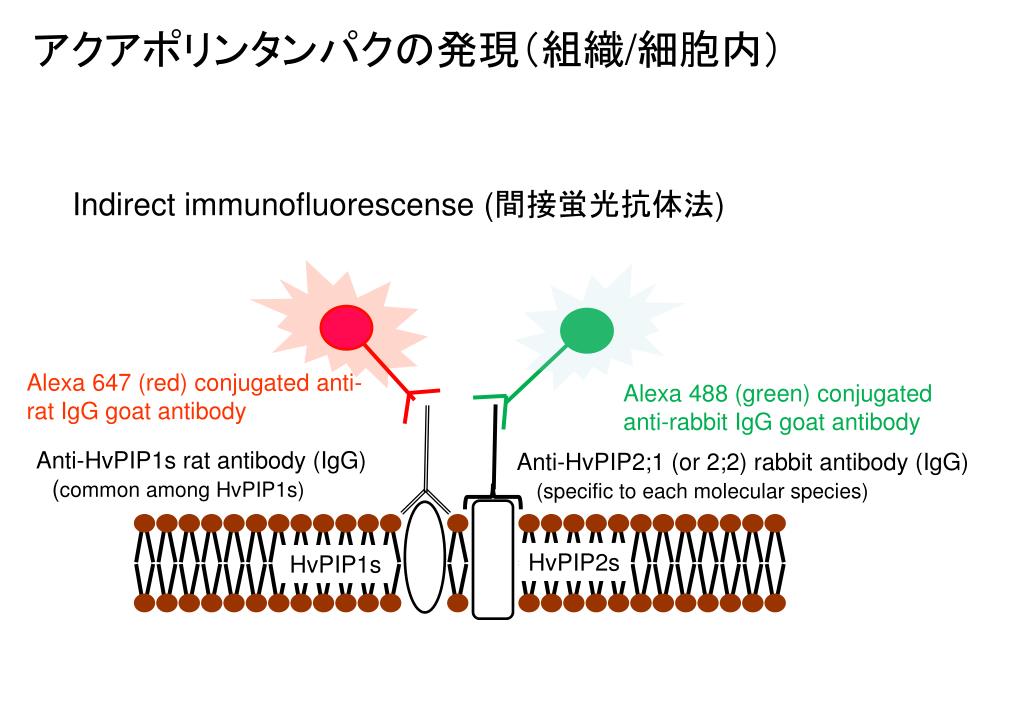 アクアポリンタンパクの発現（組織/細胞内）

Indirect immunofluorescense (間接蛍光抗体法)

Alexa 647 (red) conjugated anti-rat IgG goat antibody

Alexa 488 (green) conjugated anti-rabbit IgG goat antibody

Anti-HvPIP1s rat antibody (IgG)
(common among HvPIP1s)

Anti-HvPIP2;1 (or 2;2) rabbit antibody (IgG)
(specific to each molecular species)

HvPIP1s

HvPIP2s